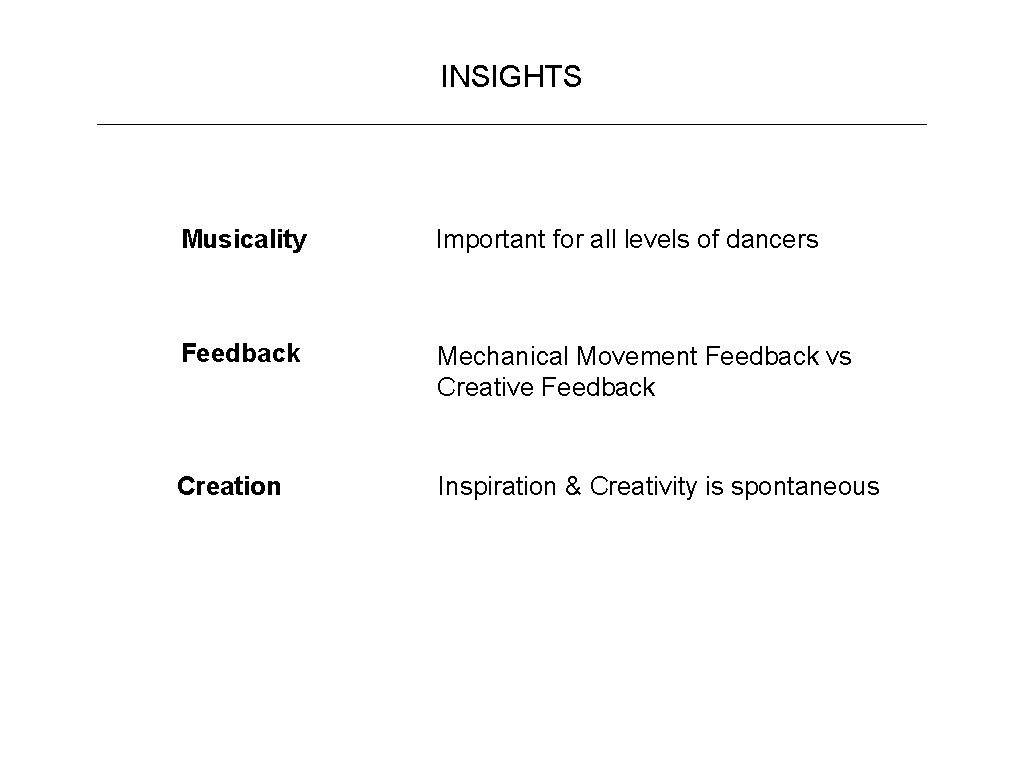 INSIGHTS

Musicality

Important for all levels of dancers

Feedback

Mechanical Movement Feedback vs Creative Feedback

Creation

Inspiration & Creativity is spontaneous